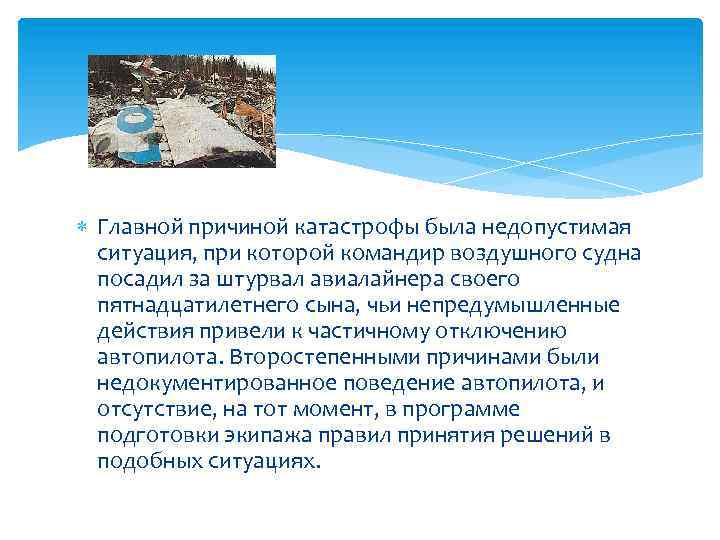 Главной причиной катастрофы была недопустимая ситуация, при которой командир воздушного судна посадил за штурвал авиалайнера своего пятнадцатилетнего сына, чьи непредумышленные действия привели к частичному отключению автопилота. Второстепенными причинами были недокументированное поведение автопилота, и отсутствие, на тот момент, в программе подготовки экипажа правил принятия решений в подобных ситуациях.